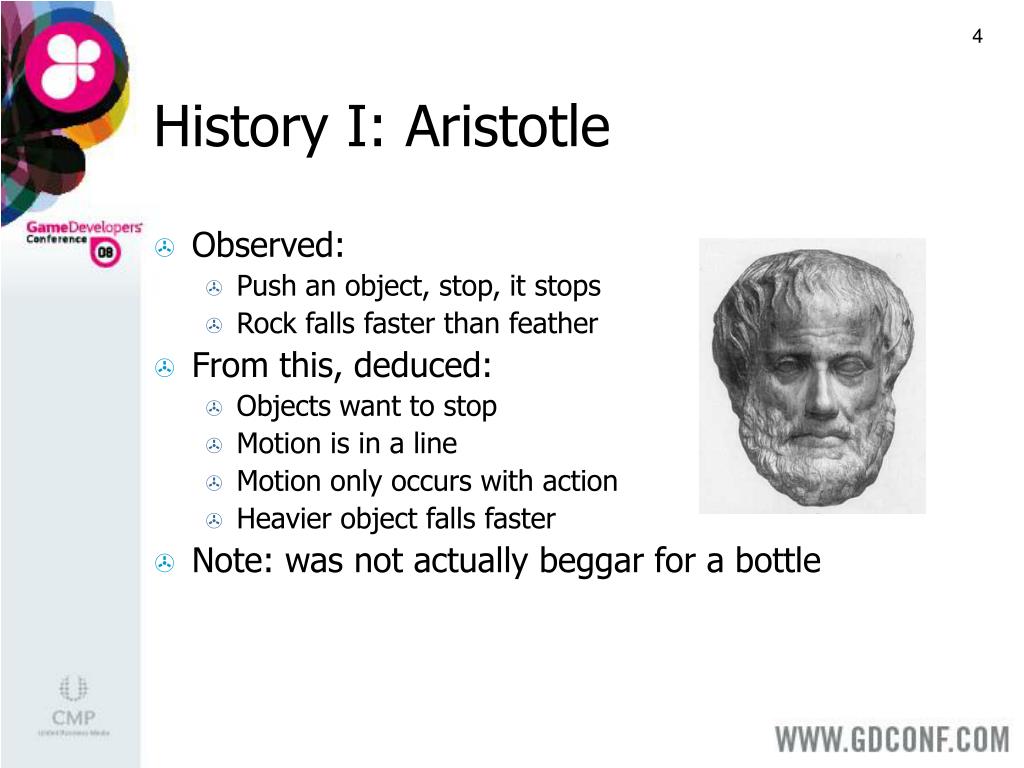 4

History I: Aristotle

GameDevelopers Conference 08

Observed:
Push an object, stop, it stops
Rock falls faster than feather
From this, deduced:
Objects want to stop
Motion is in a line
Motion only occurs with action
Heavier object falls faster
Note: was not actually beggar for a bottle

CMP
United Business Media

WWW.GDCONF.COM